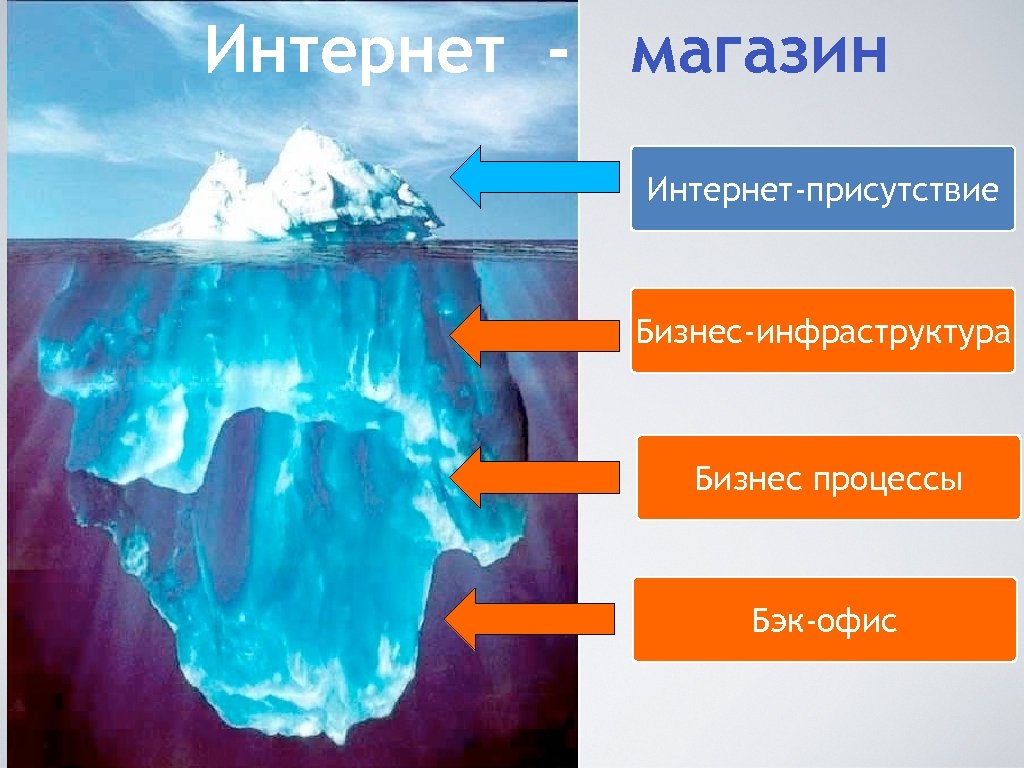 Интернет - магазин

Интернет-присутствие

Бизнес-инфраструктура

Бизнес процессы

Бэк-офис